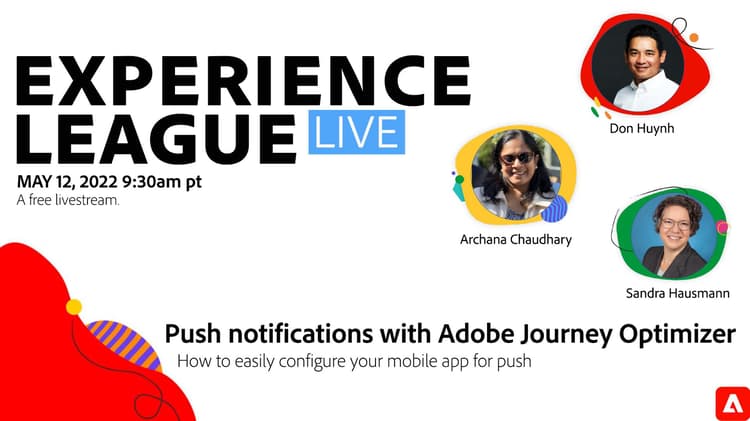 EXPERIENCE LEAGUE LIVE

MAY 12, 2022 9:30am pt
A free livestream.

Don Huynh

Archana Chaudhary

Sandra Hausmann

Push notifications with Adobe Journey Optimizer
How to easily configure your mobile app for push